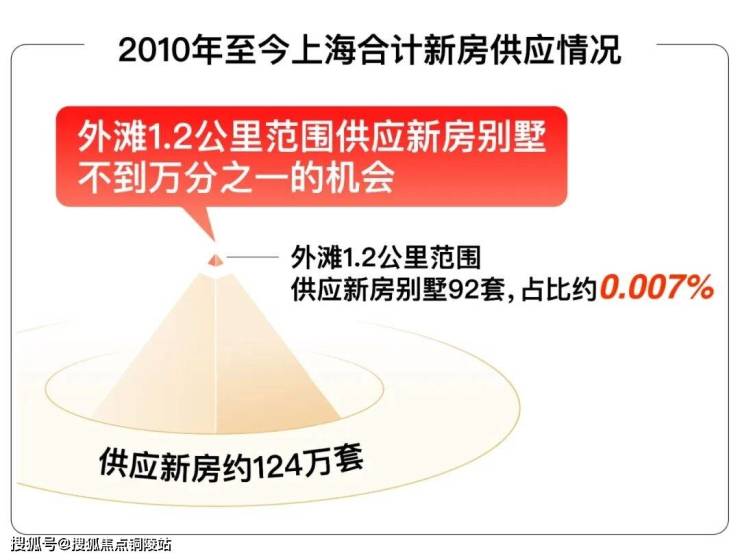 2010年至今上海合计新房供应情况

外滩1.2公里范围供应新房别墅不到万分之一的机会

外滩1.2公里范围
供应新房别墅92套，占比约0.007%

供应新房约124万套

搜狐号@搜狐焦点铜陵站